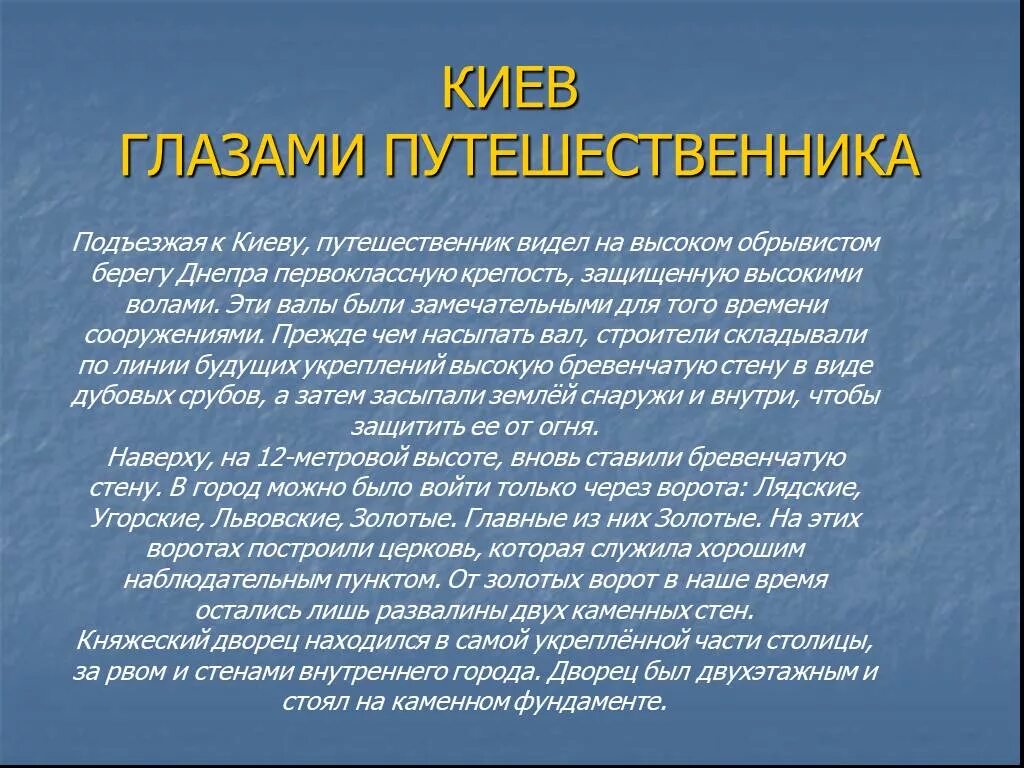 КИЕВ
ГЛАЗАМИ ПУТЕШЕСТВЕННИКА

Подъезжая к Киеву, путешественник видел на высоком обрывистом берегу Днепра первоклассную крепость, защищенную высокими волами. Эти валы были замечательными для того времени сооружениями. Прежде чем насыпать вал, строители складывали по линии будущих укреплений высокую бревенчатую стену в виде дубовых срубов, а затем засыпали землёй снаружи и внутри, чтобы защитить ее от огня.
Наверху, на 12-метровой высоте, вновь ставили бревенчатую стену. В город можно было войти только через ворота: Лядские, Угорские, Львовские, Золотые. Главные из них Золотые. На этих воротах построили церковь, которая служила хорошим наблюдательным пунктом. От золотых ворот в наше время остались лишь развалины двух каменных стен.
Княжеский дворец находился в самой укреплённой части столицы, за рвом и стенами внутреннего города. Дворец был двухэтажным и стоял на каменном фундаменте.